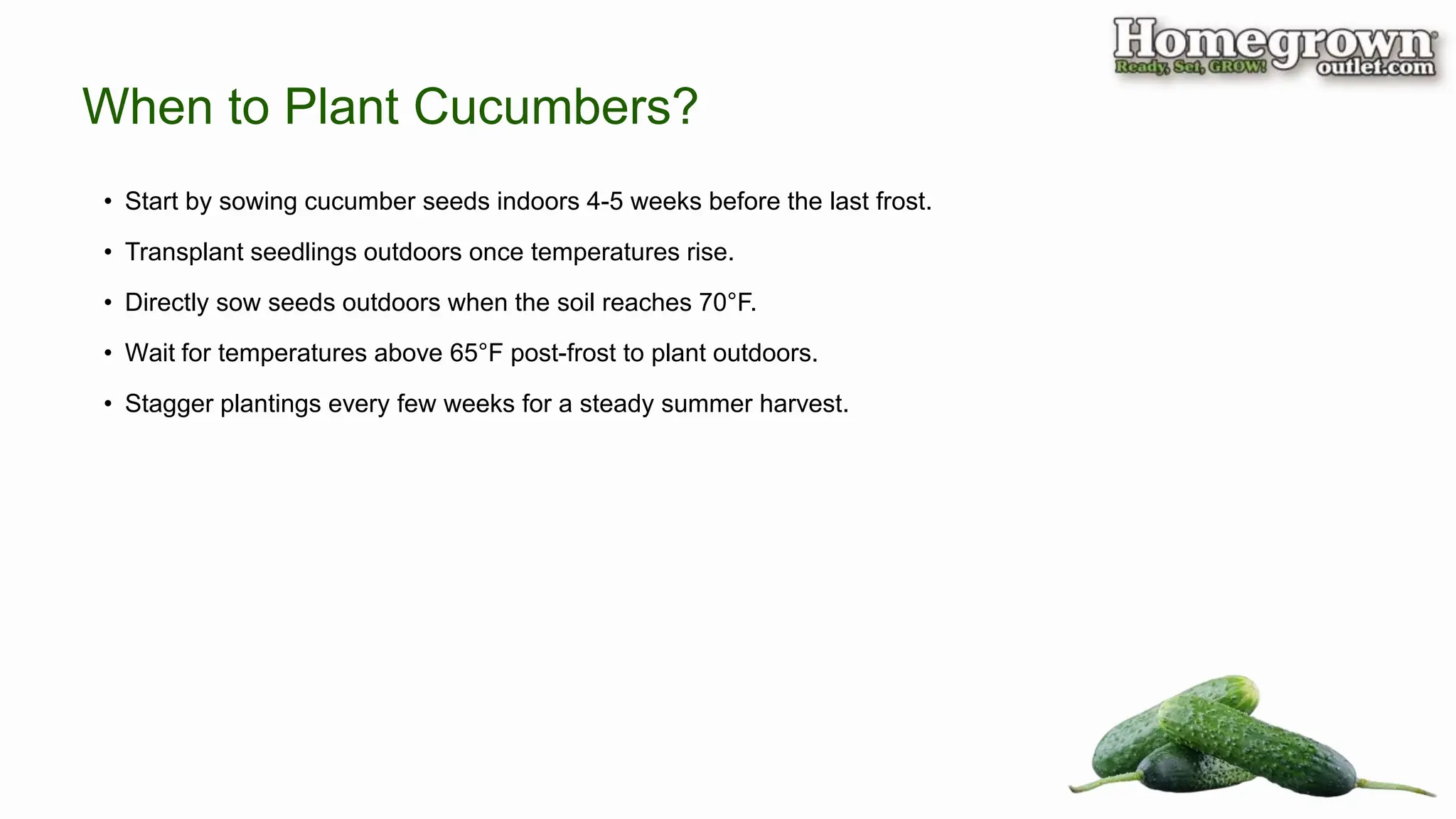 Homegrown
Ready, Set, GROW!
outlet.com

When to Plant Cucumbers?

• Start by sowing cucumber seeds indoors 4-5 weeks before the last frost.
• Transplant seedlings outdoors once temperatures rise.
• Directly sow seeds outdoors when the soil reaches 70°F.
• Wait for temperatures above 65°F post-frost to plant outdoors.
• Stagger plantings every few weeks for a steady summer harvest.